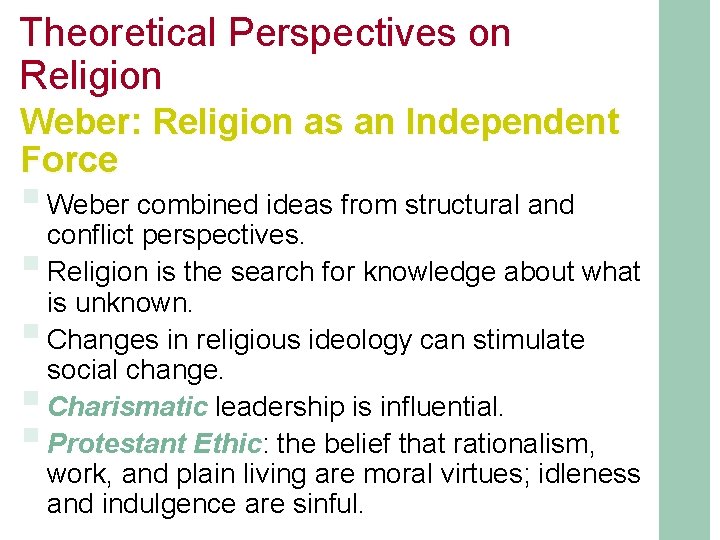 Theoretical Perspectives on Religion

Weber: Religion as an Independent Force

Weber combined ideas from structural and conflict perspectives.

Religion is the search for knowledge about what is unknown.

Changes in religious ideology can stimulate social change.

Charismatic leadership is influential.

Protestant Ethic: the belief that rationalism, work, and plain living are moral virtues; idleness and indulgence are sinful.